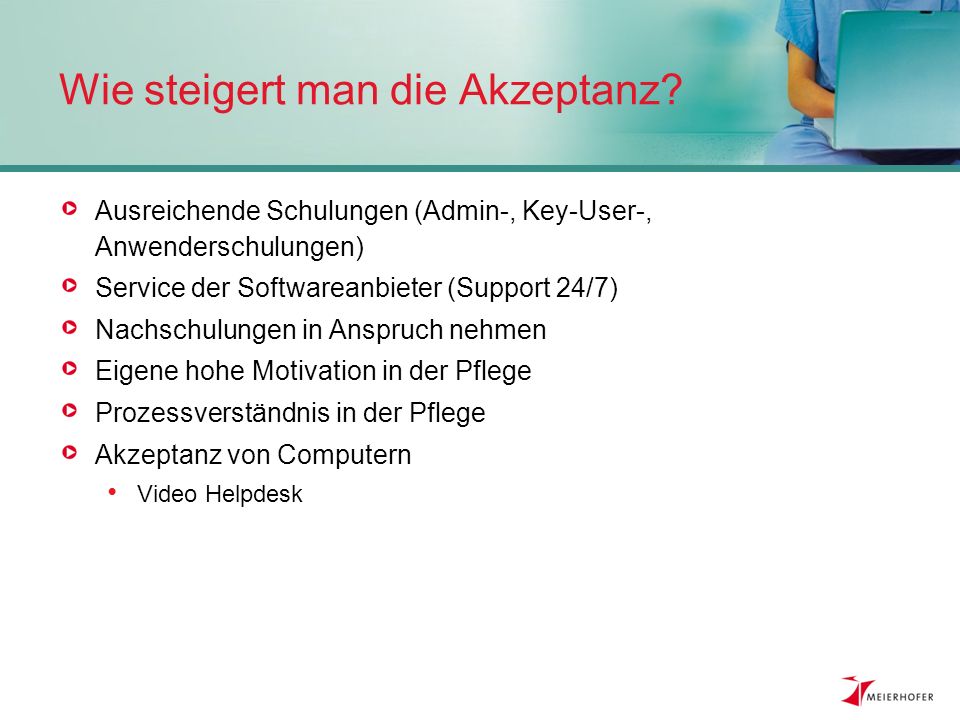 Wie steigert man die Akzeptanz?

Ausreichende Schulungen (Admin-, Key-User-, Anwenderschulungen)

Service der Softwareanbieter (Support 24/7)

Nachschulungen in Anspruch nehmen

Eigene hohe Motivation in der Pflege

Prozessverständnis in der Pflege

Akzeptanz von Computern

Video Helpdesk

MEIERHOFER